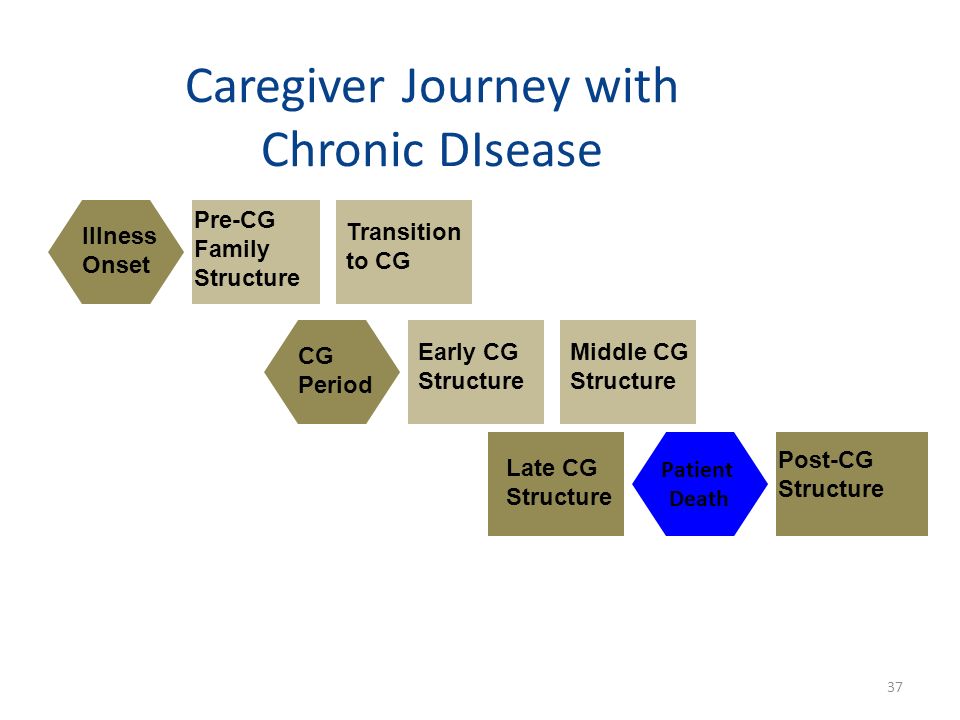 Caregiver Journey with Chronic DIsease

Illness Onset

Pre-CG Family Structure

Transition to CG

CG Period

Early CG Structure

Middle CG Structure

Late CG Structure

Patient Death

Post-CG Structure

37